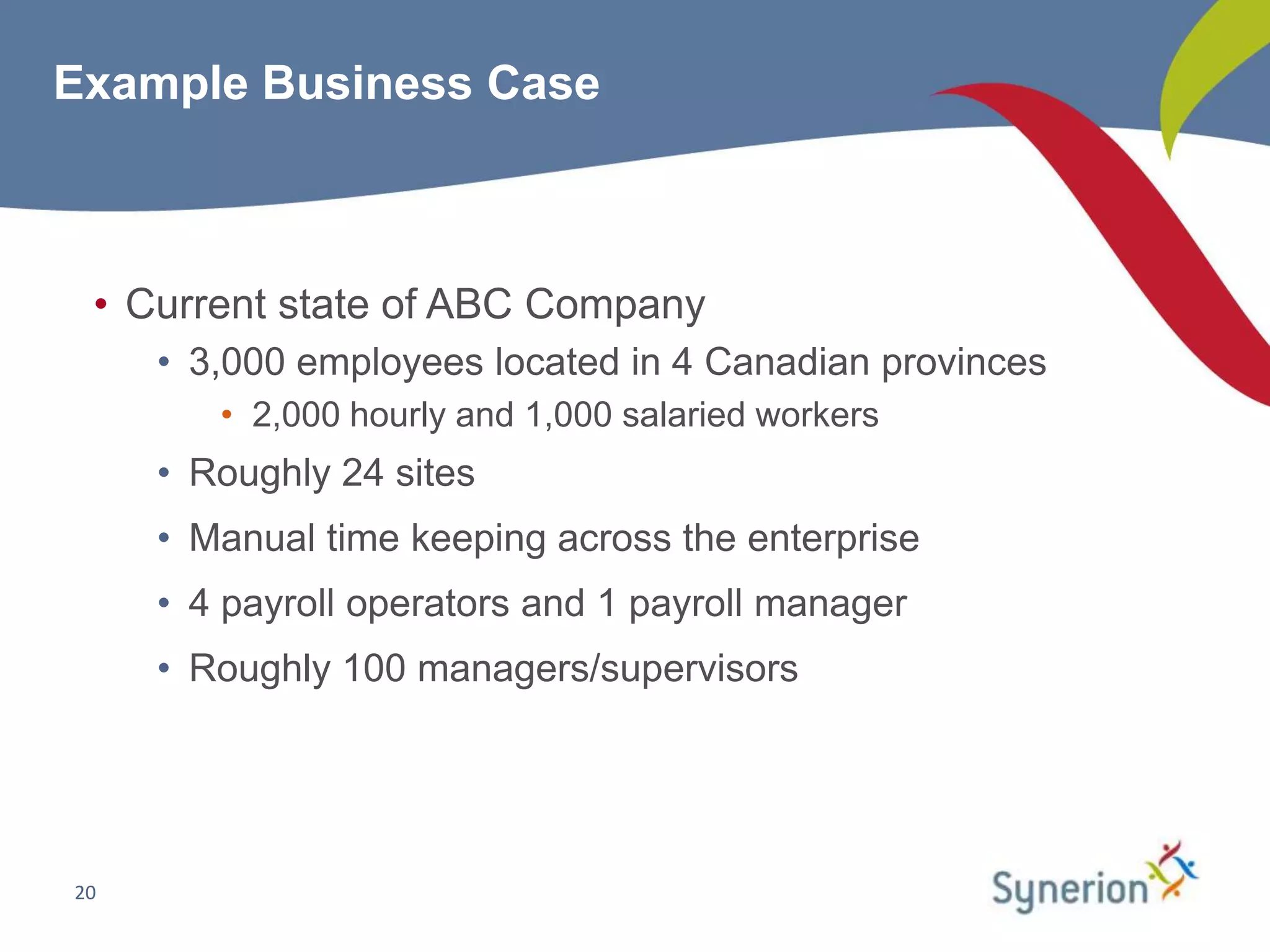 Example Business Case

• Current state of ABC Company
  • 3,000 employees located in 4 Canadian provinces
    • 2,000 hourly and 1,000 salaried workers
  • Roughly 24 sites
  • Manual time keeping across the enterprise
  • 4 payroll operators and 1 payroll manager
  • Roughly 100 managers/supervisors

20

Synerion